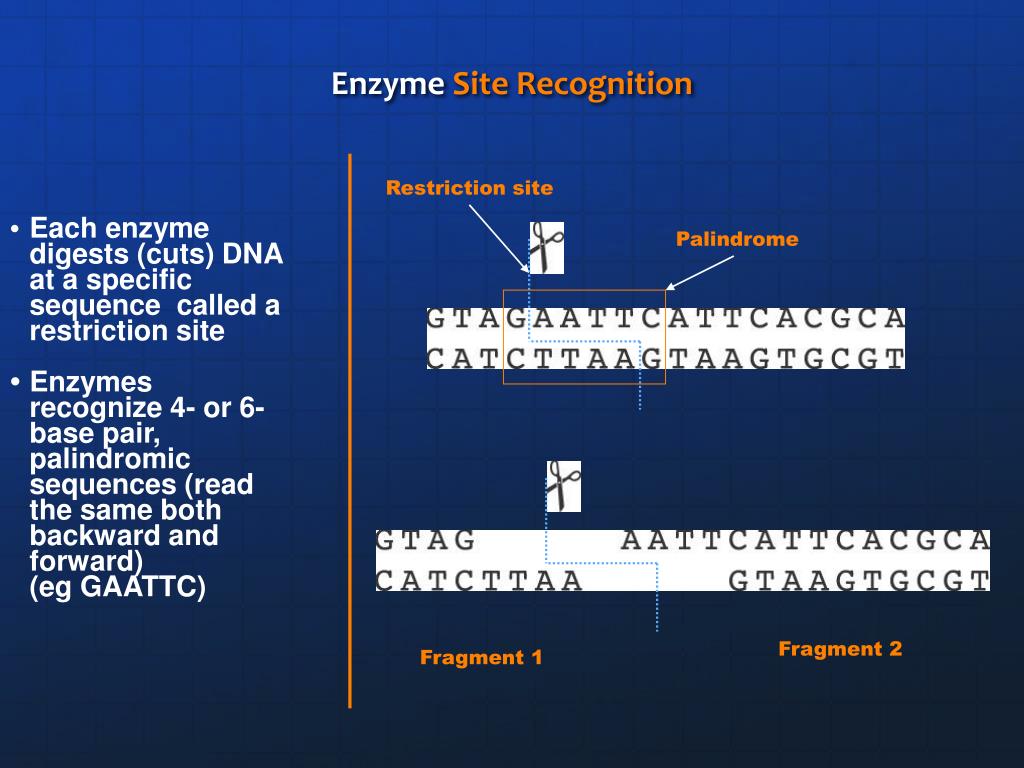 Enzyme Site Recognition

• Each enzyme digests (cuts) DNA at a specific sequence called a restriction site

• Enzymes recognize 4- or 6-base pair, palindromic sequences (read the same both backward and forward) (eg GAATTC)

Restriction site

Palindrome

GTAGAATTCATTCACGCA
CATCTTAAGTAAGTGCGT

GTAG AATTCATTCACGCA
CATCTTAA GTAAGTGCGT

Fragment 1

Fragment 2